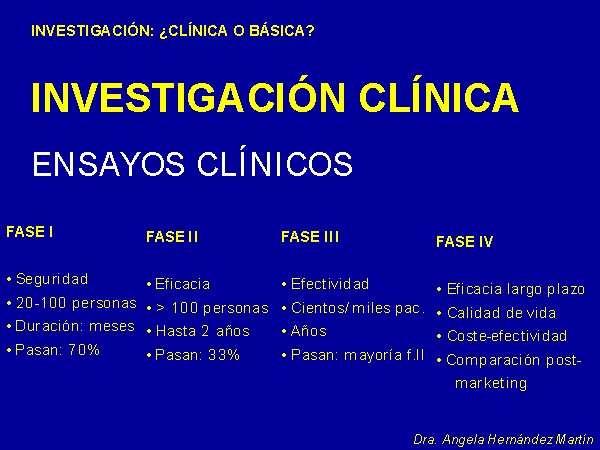 INVESTIGACIÓN: ¿CLÍNICA O BÁSICA?

INVESTIGACIÓN CLÍNICA

ENSAYOS CLÍNICOS

FASE I

• Seguridad
• 20-100 personas
• Duración: meses
• Pasan: 70%

FASE II

• Eficacia
• > 100 personas
• Hasta 2 años
• Pasan: 33%

FASE III

• Efectividad
• Cientos/miles pac.
• Años
• Pasan: mayoría f.II

FASE IV

• Eficacia largo plazo
• Calidad de vida
• Coste-efectividad
• Comparación post-marketing

Dra. Angela Hernández Martín